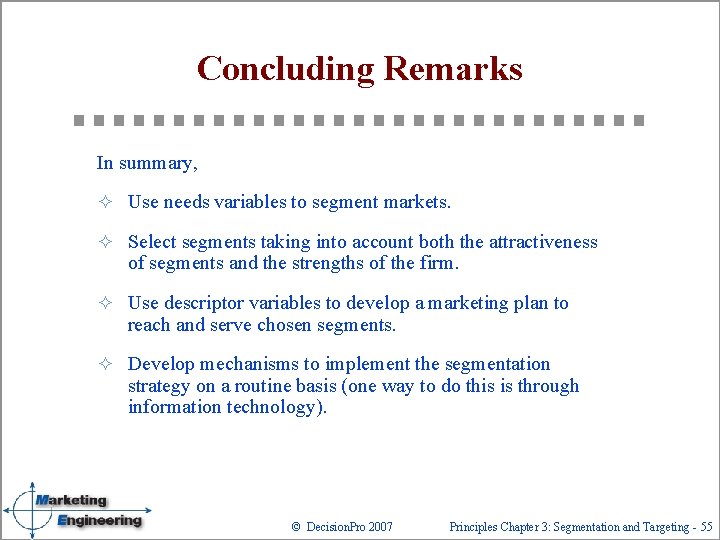 Concluding Remarks

In summary,

✧ Use needs variables to segment markets.

✧ Select segments taking into account both the attractiveness of segments and the strengths of the firm.

✧ Use descriptor variables to develop a marketing plan to reach and serve chosen segments.

✧ Develop mechanisms to implement the segmentation strategy on a routine basis (one way to do this is through information technology).

Marketing Engineering

© DecisionPro 2007

Principles Chapter 3: Segmentation and Targeting - 55